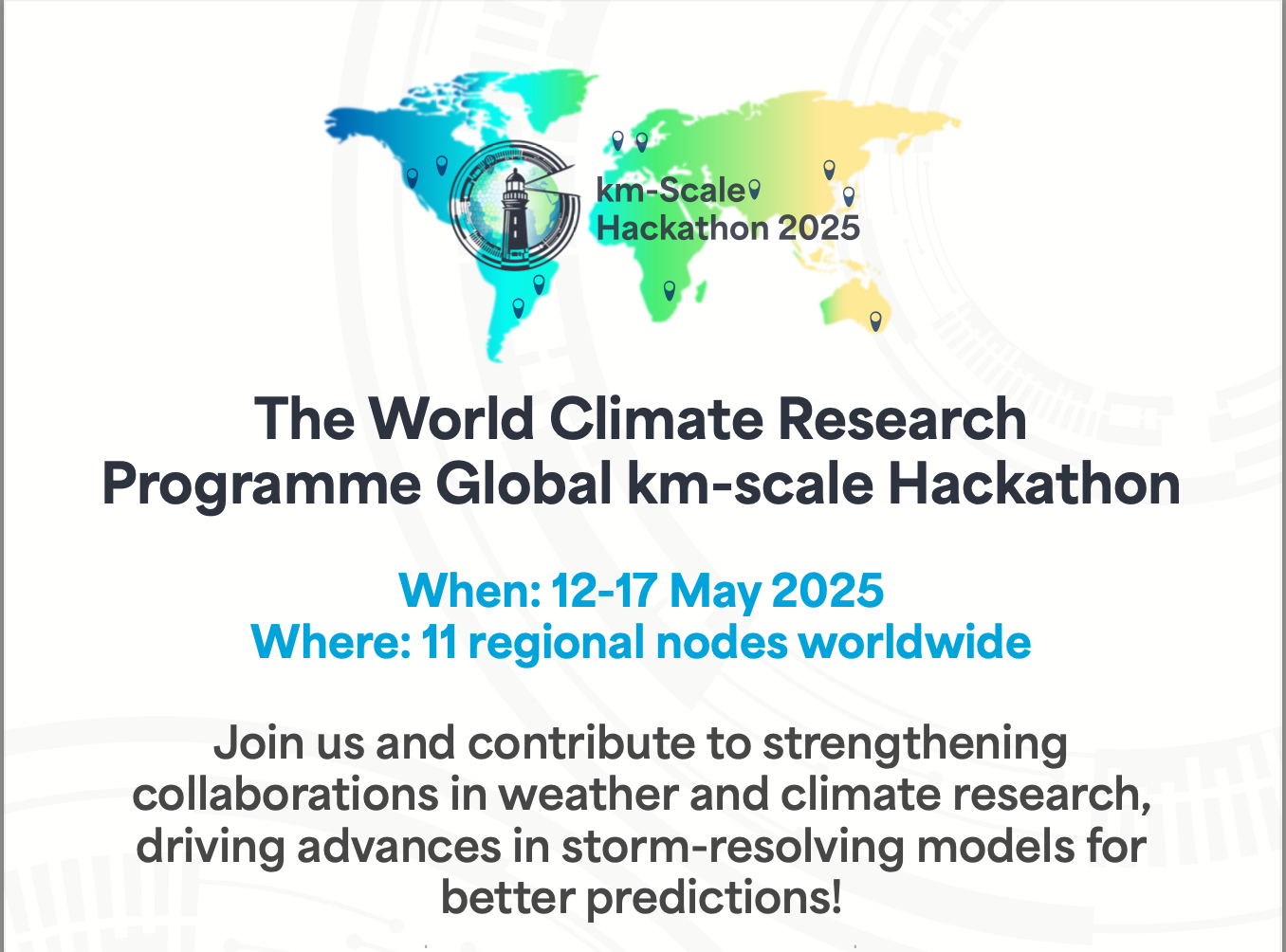 km-Scale
Hackathon 2025

The World Climate Research Programme Global km-scale Hackathon

When: 12-17 May 2025
Where: 11 regional nodes worldwide

Join us and contribute to strengthening collaborations in weather and climate research, driving advances in storm-resolving models for better predictions!